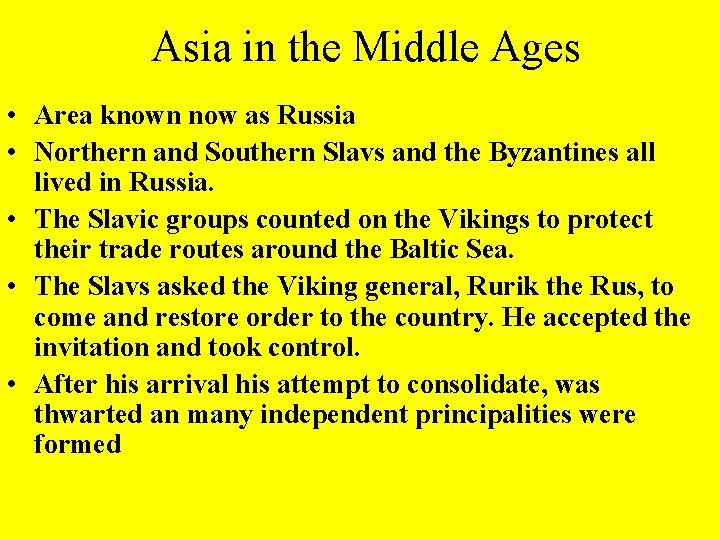 Asia in the Middle Ages

• Area known now as Russia
• Northern and Southern Slavs and the Byzantines all lived in Russia.
• The Slavic groups counted on the Vikings to protect their trade routes around the Baltic Sea.
• The Slavs asked the Viking general, Rurik the Rus, to come and restore order to the country. He accepted the invitation and took control.
• After his arrival his attempt to consolidate, was thwarted an many independent principalities were formed